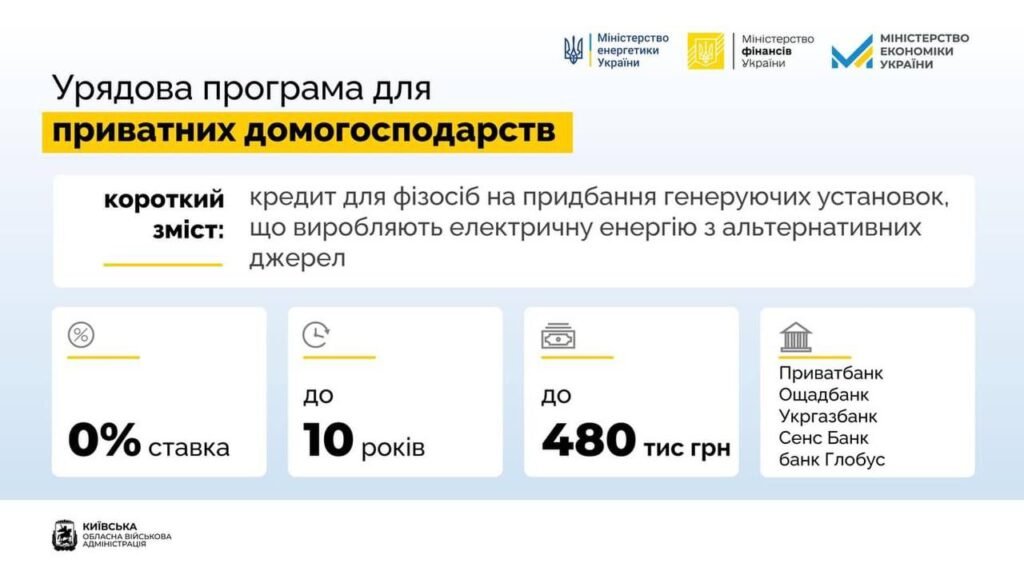 Міністерство енергетики України

Міністерство фінансів України

МІНІСТЕРСТВО ЕКОНОМІКИ УКРАЇНИ

Урядова програма для

приватних домогосподарств

короткий зміст:

кредит для фізосіб на придбання генеруючих установок, що виробляють електричну енергію з альтернативних джерел

0% ставка

до

10 років

до

480 тис грн

Приватбанк
Ощадбанк
Укргазбанк
Сенс Банк
банк Глобус

КИЇВСЬКА ОБЛАСНА ВІЙСЬКОВА АДМІНІСТРАЦІЯ